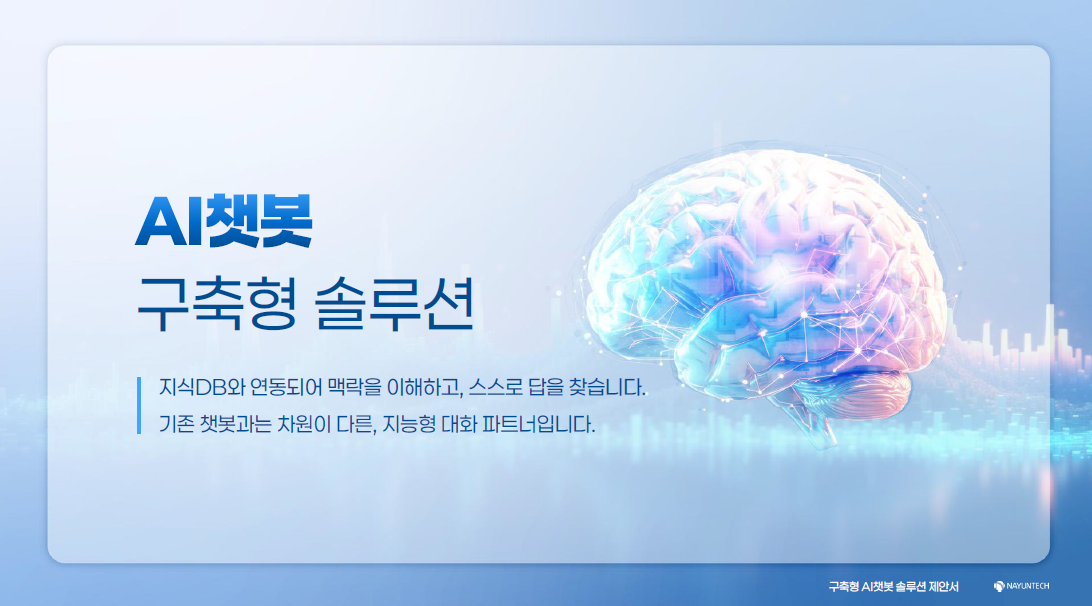 AI챗봇
구축형 솔루션

지식DB와 연동되어 맥락을 이해하고, 스스로 답을 찾습니다.
기존 챗봇과는 차원이 다른, 지능형 대화 파트너입니다.

구축형 AI챗봇 솔루션 제안서
NAYUNTECH